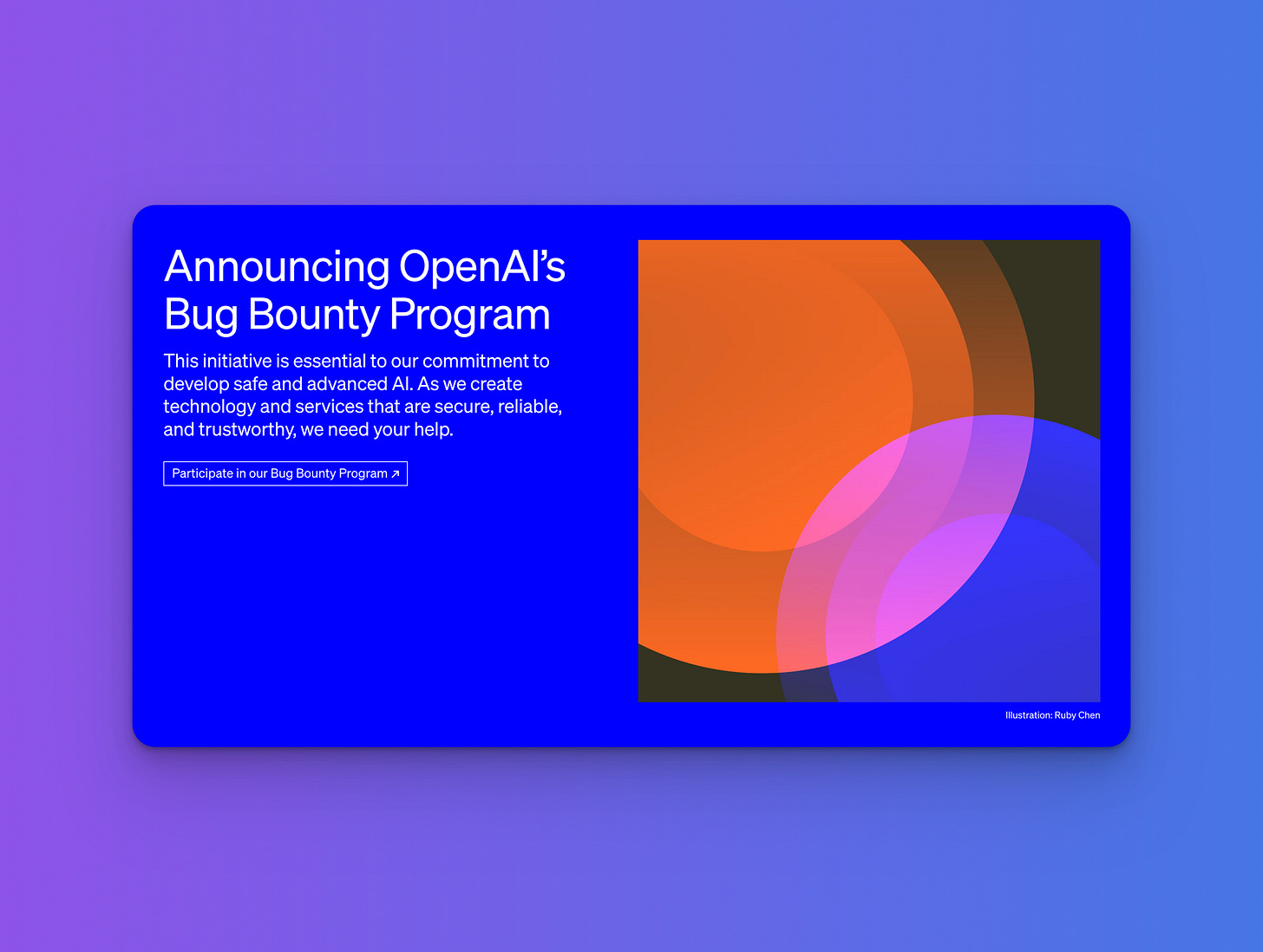 Announcing OpenAI's Bug Bounty Program

This initiative is essential to our commitment to develop safe and advanced AI. As we create technology and services that are secure, reliable, and trustworthy, we need your help.

Participate in our Bug Bounty Program ↗

Illustration: Ruby Chen